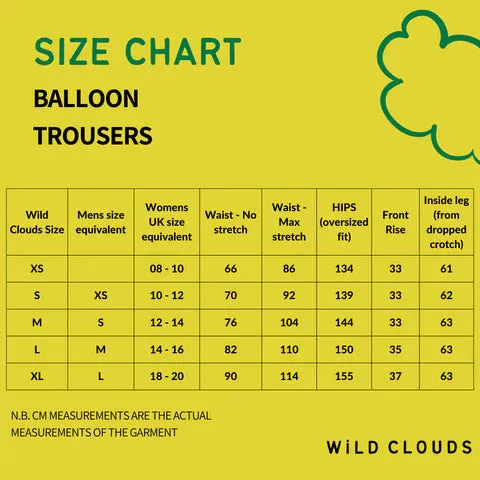 SIZE CHART

BALLOON TROUSERS

| Wild Clouds Size | Mens size equivalent | Womens UK size equivalent | Waist - No stretch | Waist - Max stretch | HIPS (oversized fit) | Front Rise | Inside leg (from dropped crotch) |
|---|---|---|---|---|---|---|---|
| XS | | 08 - 10 | 66 | 86 | 134 | 33 | 61 |
| S | XS | 10 - 12 | 70 | 92 | 139 | 33 | 62 |
| M | S | 12 - 14 | 76 | 104 | 144 | 33 | 63 |
| L | M | 14 - 16 | 82 | 110 | 150 | 35 | 63 |
| XL | L | 18 - 20 | 90 | 114 | 155 | 37 | 63 |

N.B. CM MEASUREMENTS ARE THE ACTUAL MEASUREMENTS OF THE GARMENT

WiLD CLOUDS